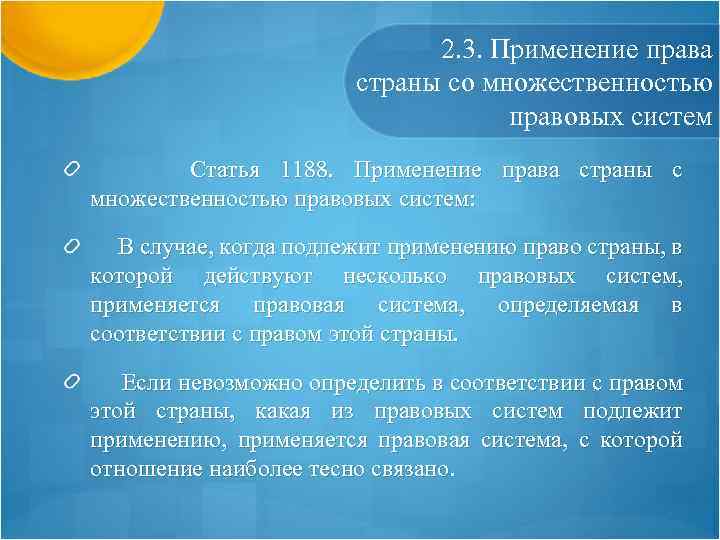 2.3. Применение права страны со множественностью правовых систем

Статья 1188. Применение права страны с множественностью правовых систем:

В случае, когда подлежит применению право страны, в которой действуют несколько правовых систем, применяется правовая система, определяемая в соответствии с правом этой страны.

Если невозможно определить в соответствии с правом этой страны, какая из правовых систем подлежит применению, применяется правовая система, с которой отношение наиболее тесно связано.